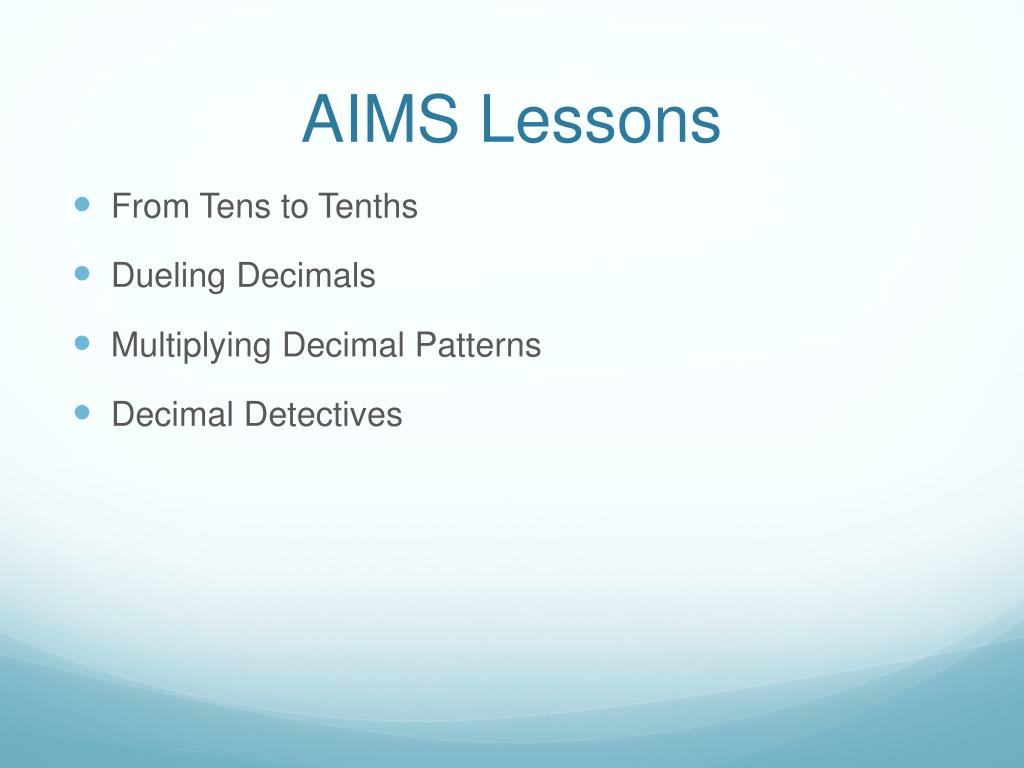 AIMS Lessons

- From Tens to Tenths
- Dueling Decimals
- Multiplying Decimal Patterns
- Decimal Detectives